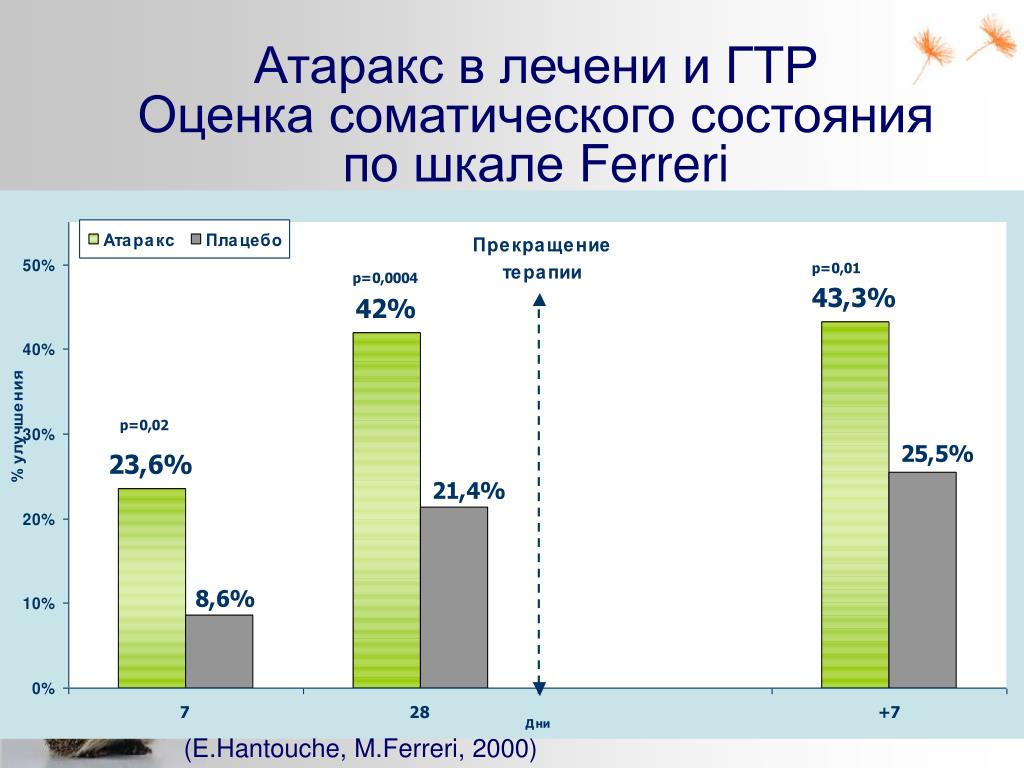 Атаракс в лечени и ГТР
Оценка соматического состояния по шкале Ferreri

Атаракс Плацебо

Прекращение терапии

% улучшения

50%
40%
30%
20%
10%
0%

p=0,02
23,6%
8,6%

p=0,0004
42%
21,4%

p=0,01
43,3%
25,5%

7
28
+7
Дни

(E.Hantouche, M.Ferreri, 2000)